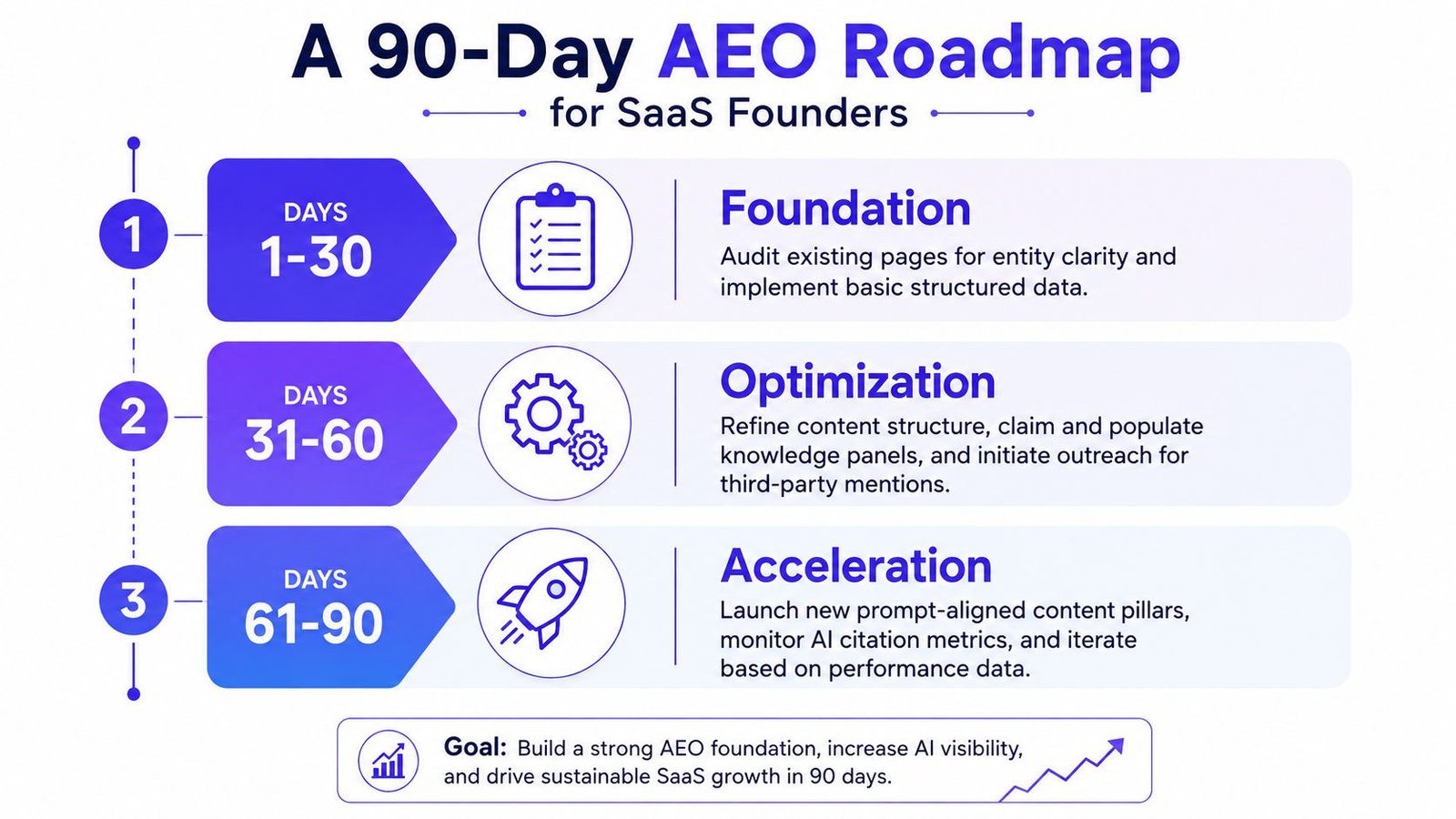 A 90-Day AEO Roadmap
for SaaS Founders

1
DAYS
1-30
Foundation
Audit existing pages for entity clarity and implement basic structured data.

2
DAYS
31-60
Optimization
Refine content structure, claim and populate knowledge panels, and initiate outreach for third-party mentions.

3
DAYS
61-90
Acceleration
Launch new prompt-aligned content pillars, monitor AI citation metrics, and iterate based on performance data.

Goal: Build a strong AEO foundation, increase AI visibility, and drive sustainable SaaS growth in 90 days.